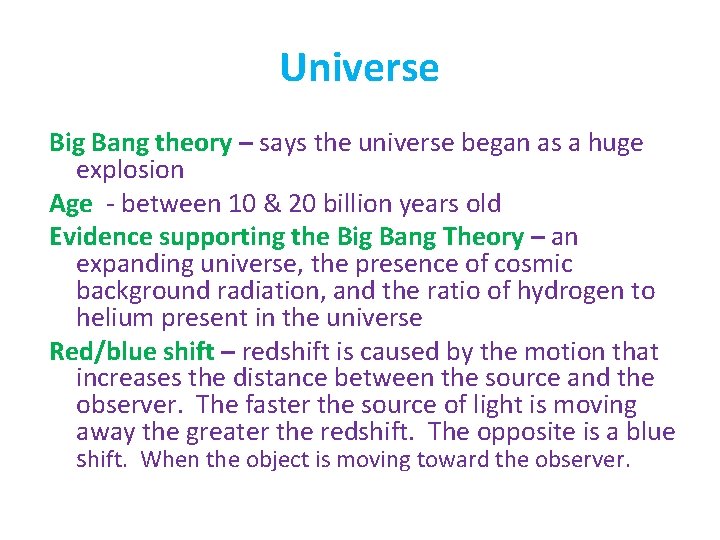 Universe

Big Bang theory – says the universe began as a huge explosion

Age - between 10 & 20 billion years old

Evidence supporting the Big Bang Theory – an expanding universe, the presence of cosmic background radiation, and the ratio of hydrogen to helium present in the universe

Red/blue shift – redshift is caused by the motion that increases the distance between the source and the observer. The faster the source of light is moving away the greater the redshift. The opposite is a blue shift. When the object is moving toward the observer.